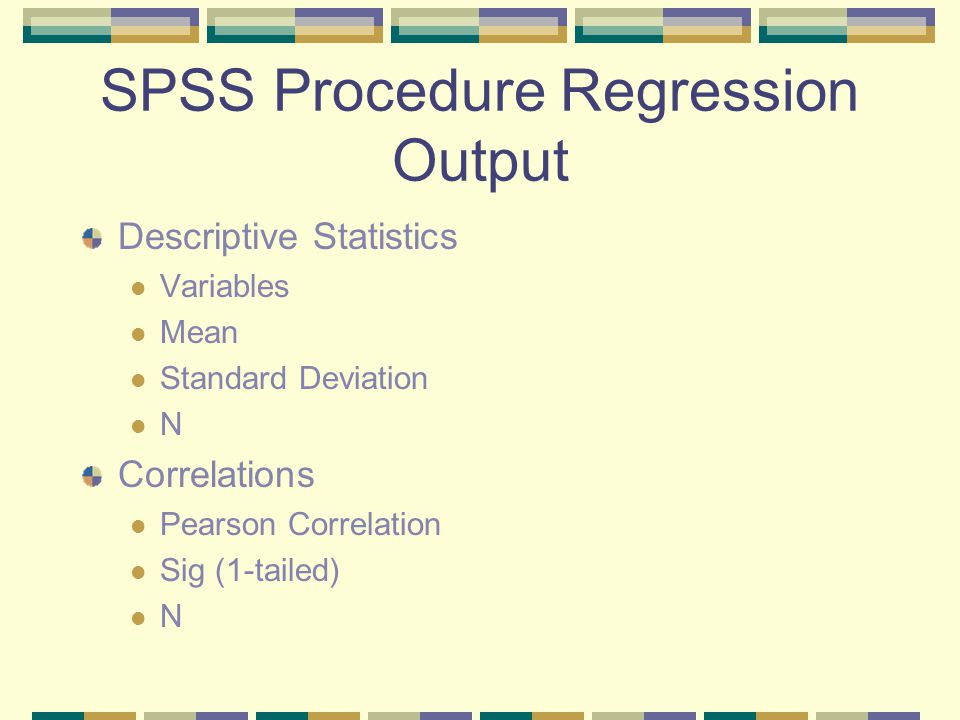 SPSS Procedure Regression Output

Descriptive Statistics
Variables
Mean
Standard Deviation
N

Correlations
Pearson Correlation
Sig (1-tailed)
N